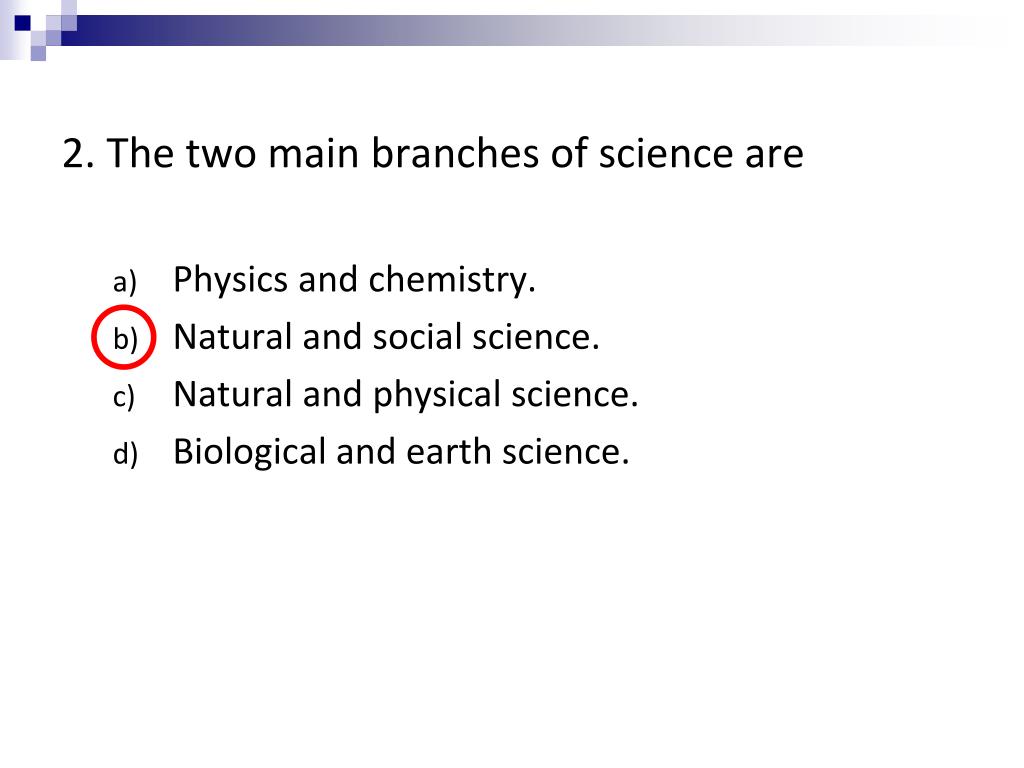 2. The two main branches of science are

a) Physics and chemistry.
b) Natural and social science.
c) Natural and physical science.
d) Biological and earth science.